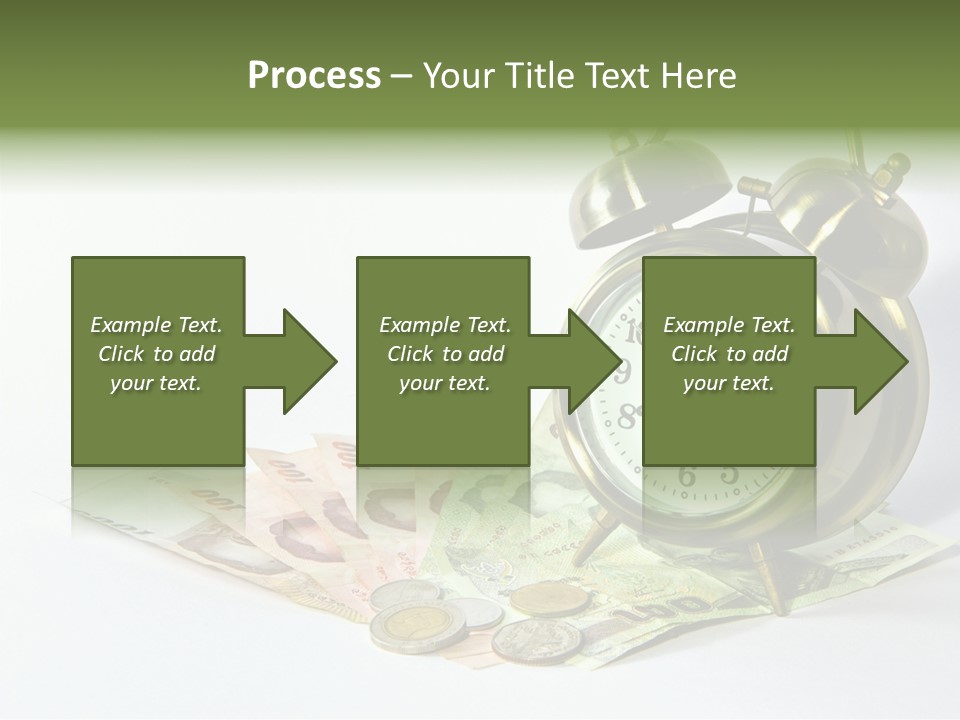 Process – Your Title Text Here

Example Text. Click to add your text.

Example Text. Click to add your text.

Example Text. Click to add your text.